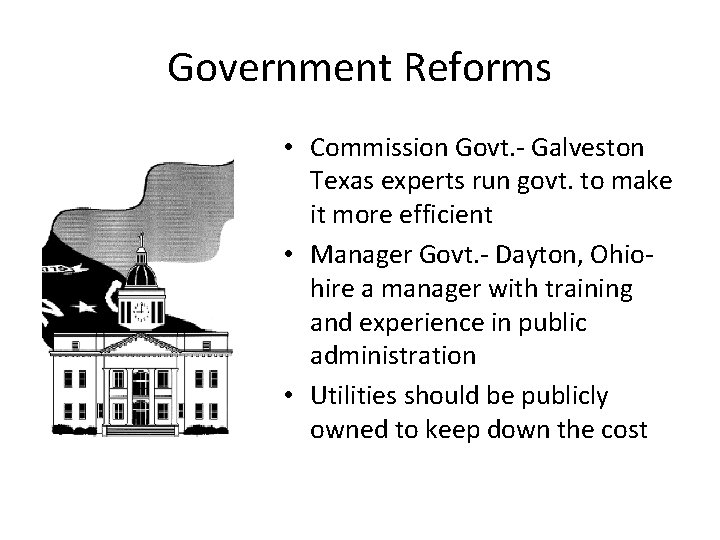 Government Reforms

• Commission Govt.- Galveston Texas experts run govt. to make it more efficient

• Manager Govt.- Dayton, Ohio- hire a manager with training and experience in public administration

• Utilities should be publicly owned to keep down the cost